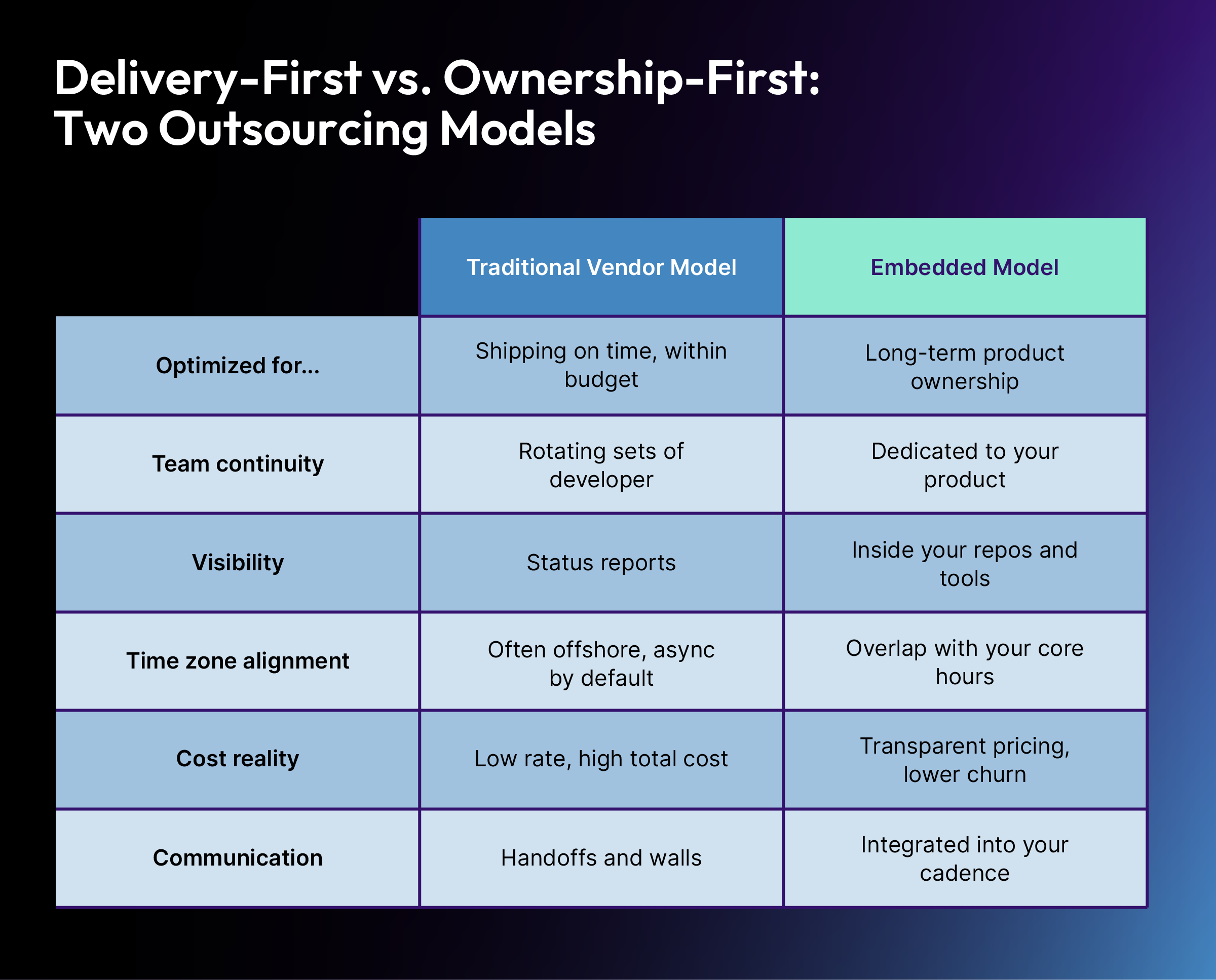 Delivery-First vs. Ownership-First: Two Outsourcing Models

| | Traditional Vendor Model | Embedded Model |
|---|---|---|
| Optimized for... | Shipping on time, within budget | Long-term product ownership |
| Team continuity | Rotating sets of developer | Dedicated to your product |
| Visibility | Status reports | Inside your repos and tools |
| Time zone alignment | Often offshore, async by default | Overlap with your core hours |
| Cost reality | Low rate, high total cost | Transparent pricing, lower churn |
| Communication | Handoffs and walls | Integrated into your cadence |